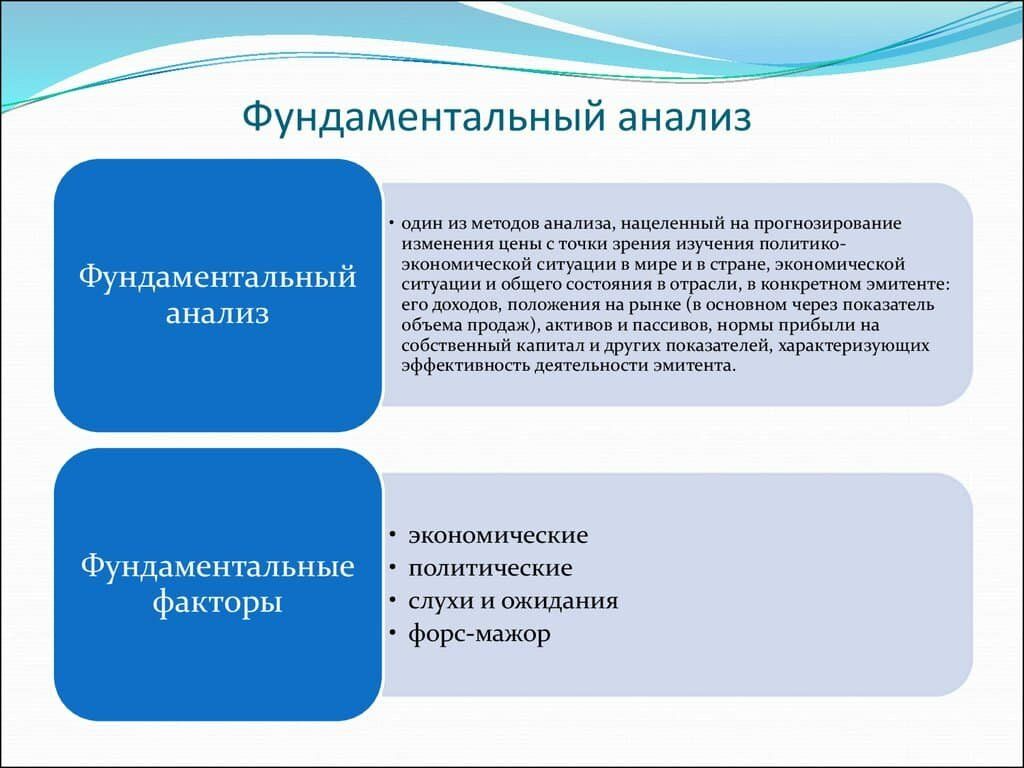 Фундаментальный анализ

Фундаментальный анализ

• один из методов анализа, нацеленный на прогнозирование изменения цены с точки зрения изучения политико-экономической ситуации в мире и в стране, экономической ситуации и общего состояния в отрасли, в конкретном эмитенте: его доходов, положения на рынке (в основном через показатель объема продаж), активов и пассивов, нормы прибыли на собственный капитал и других показателей, характеризующих эффективность деятельности эмитента.

Фундаментальные факторы

• экономические
• политические
• слухи и ожидания
• форс-мажор